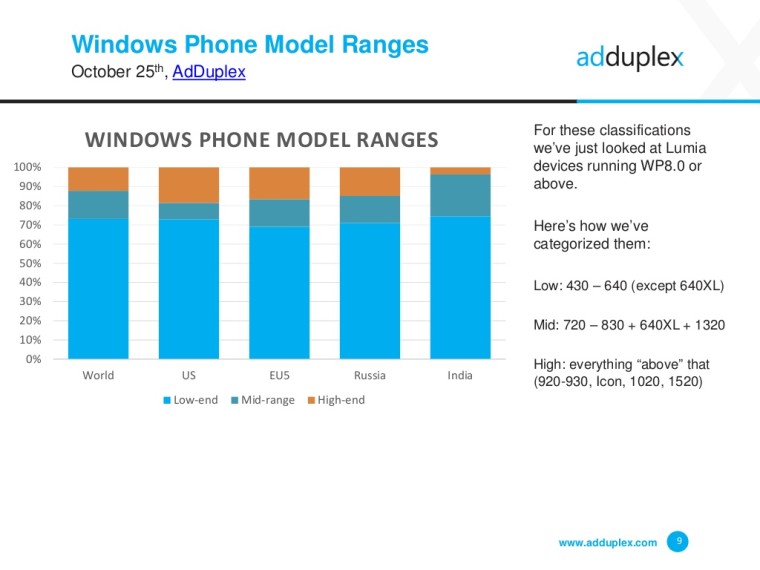 Windows Phone Model Ranges
October 25$^{th}$, AdDuplex

adduplex

WINDOWS PHONE MODEL RANGES

100%
90%
80%
70%
60%
50%
40%
30%
20%
10%
0%

World US EU5 Russia India

Low-end Mid-range High-end

For these classifications we've just looked at Lumia devices running WP8.0 or above.

Here's how we've categorized them:

Low: 430 – 640 (except 640XL)

Mid: 720 – 830 + 640XL + 1320

High: everything "above" that (920-930, Icon, 1020, 1520)

www.adduplex.com 9